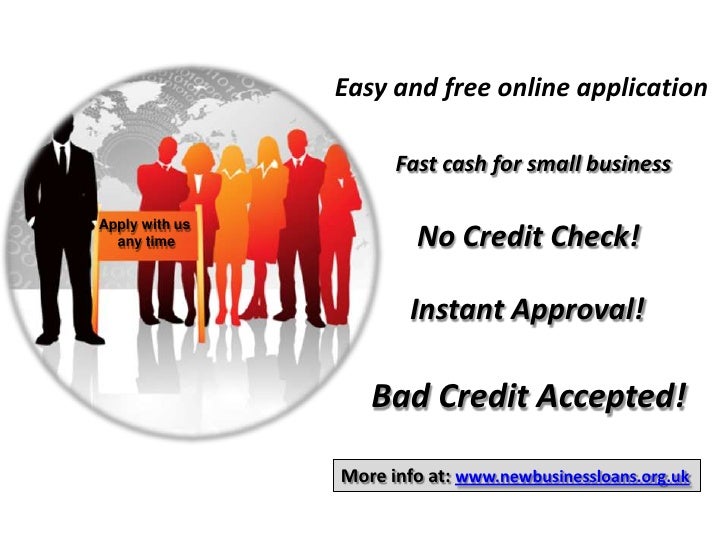 Apply with us any time

Easy and free online application

Fast cash for small business

No Credit Check!

Instant Approval!

Bad Credit Accepted!

More info at: www.newbusinessloans.org.uk